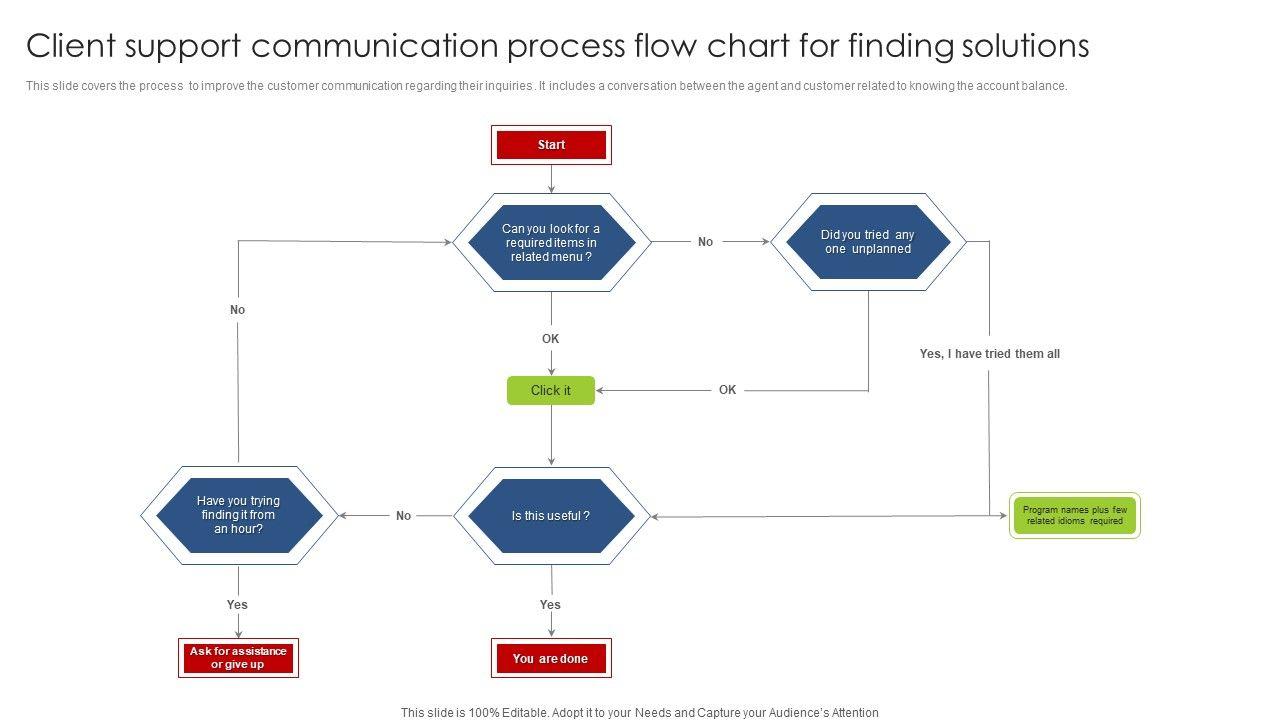 Client support communication process flow chart for finding solutions

This slide covers the process to improve the customer communication regarding their inquiries. It includes a conversation between the agent and customer related to knowing the account balance.

Start

Can you look for a required items in related menu ?

No

Did you tried any one unplanned

No

OK

Yes, I have tried them all

Click it

OK

Have you trying finding it from an hour?

No

Is this useful ?

Program names plus few related idioms required

Yes

Yes

Ask for assistance or give up

You are done

This slide is 100% Editable. Adopt it to your Needs and Capture your Audience's Attention